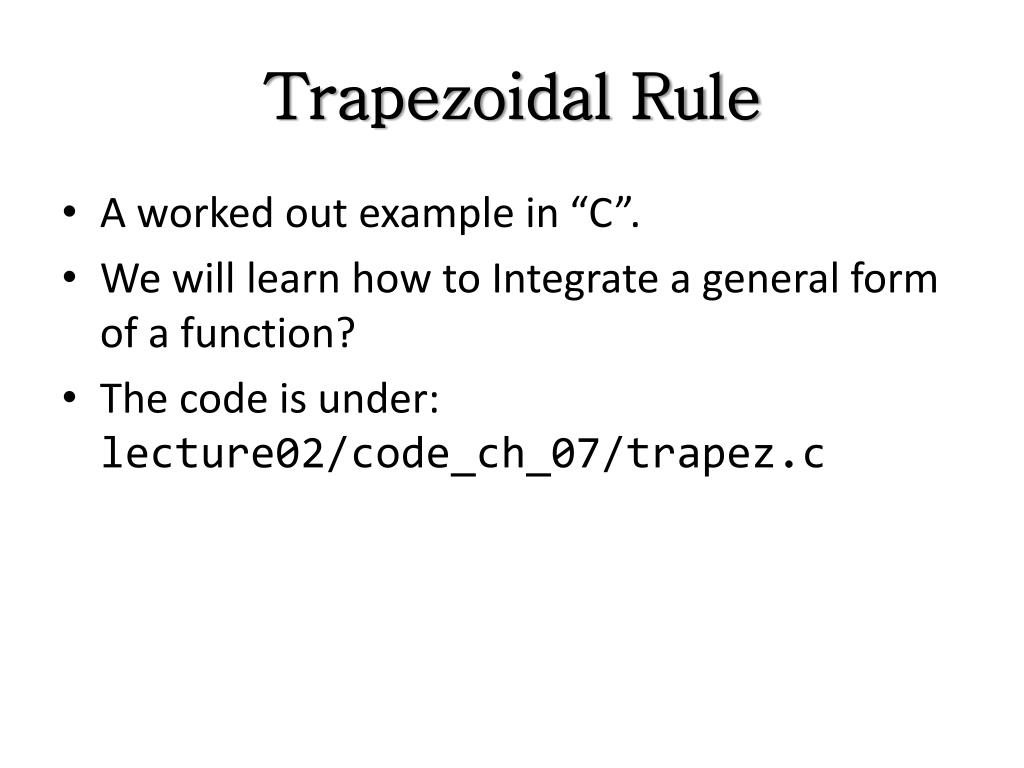 Trapezoidal Rule

• A worked out example in “C”.
• We will learn how to Integrate a general form of a function?
• The code is under: lecture02/code_ch_07/trapez.c